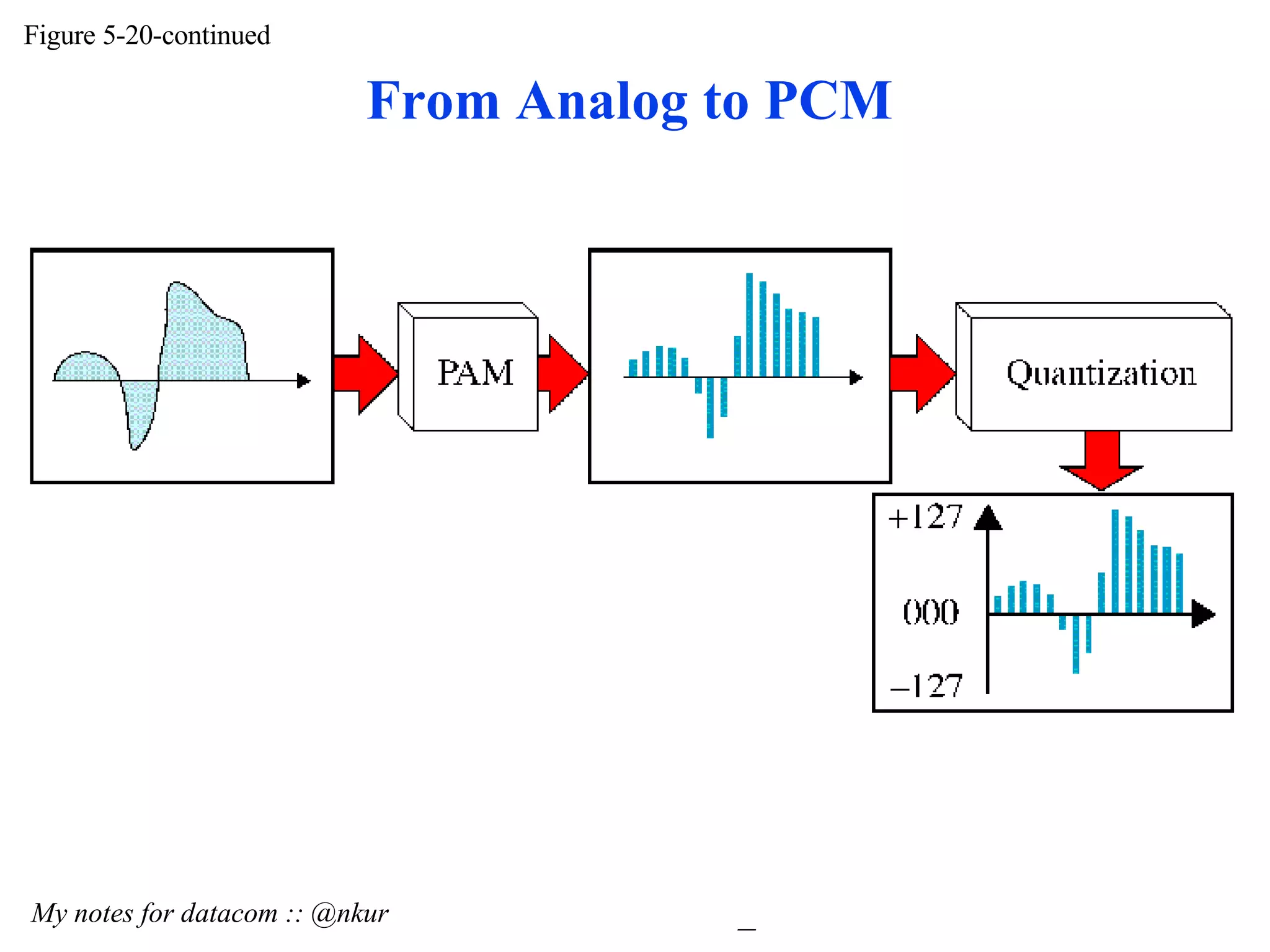 Figure 5-20-continued

From Analog to PCM

PAM

Quantization

+127

000

–127

My notes for datacom :: @nkur

_